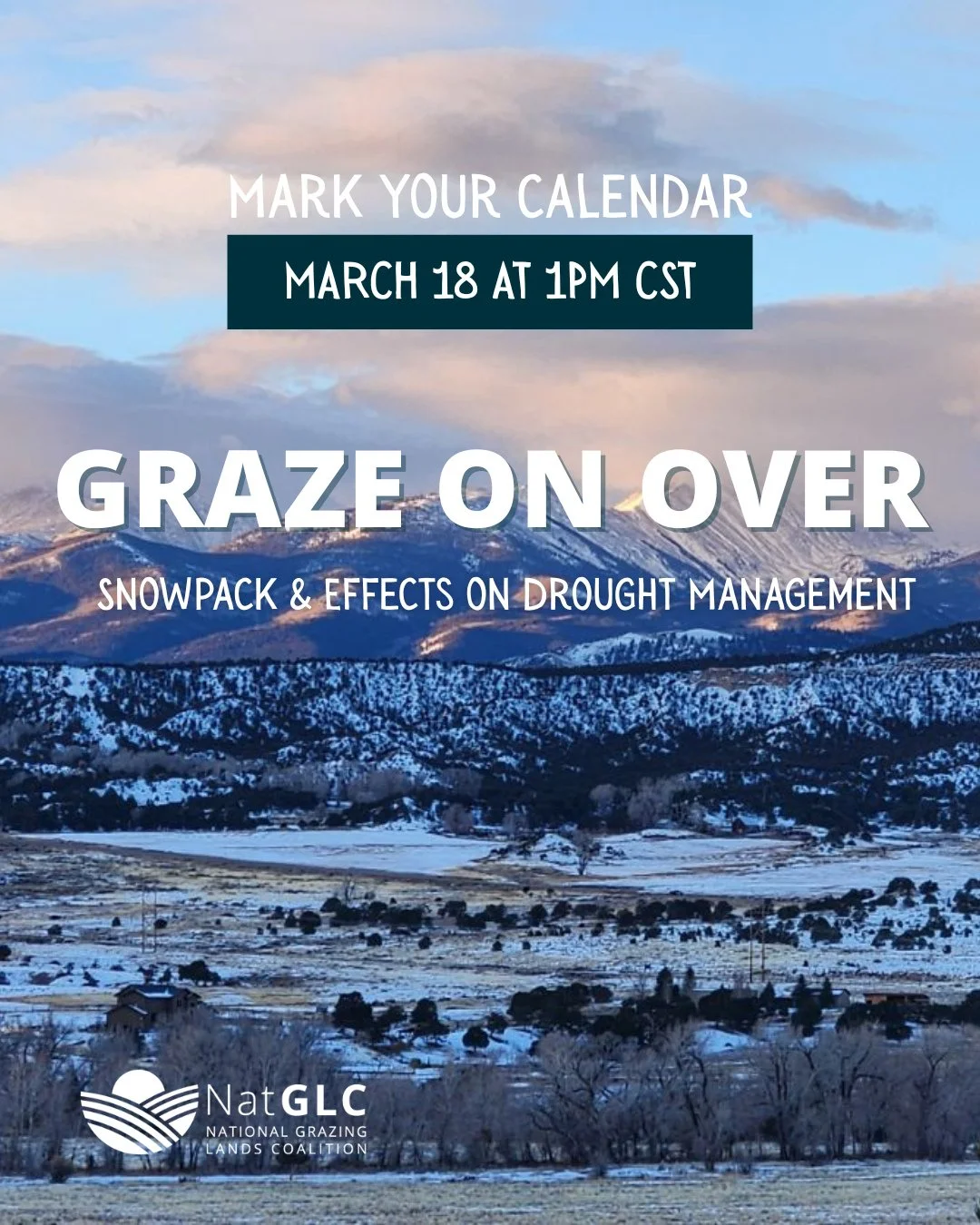 MARK YOUR CALENDAR

MARCH 18 AT 1PM CST

GRAZE ON OVER

SNOWPACK & EFFECTS ON DROUGHT MANAGEMENT

NatGLC
NATIONAL GRAZING LANDS COALITION